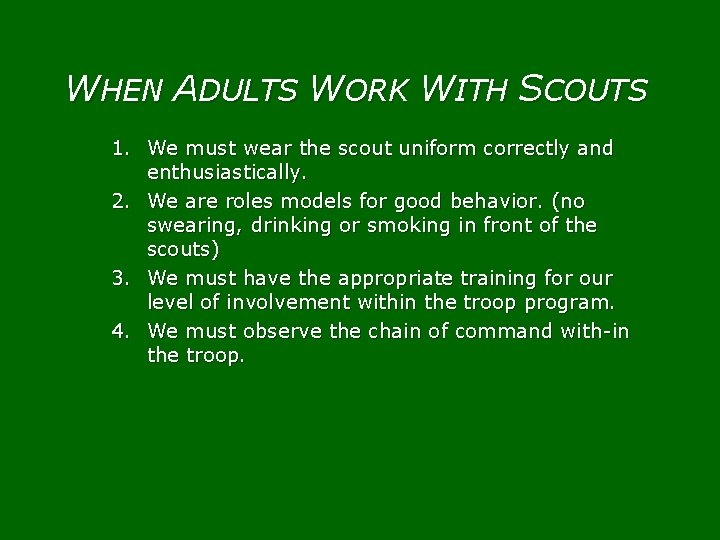 WHEN ADULTS WORK WITH SCOUTS

1. We must wear the scout uniform correctly and enthusiastically.
2. We are roles models for good behavior. (no swearing, drinking or smoking in front of the scouts)
3. We must have the appropriate training for our level of involvement within the troop program.
4. We must observe the chain of command with-in the troop.